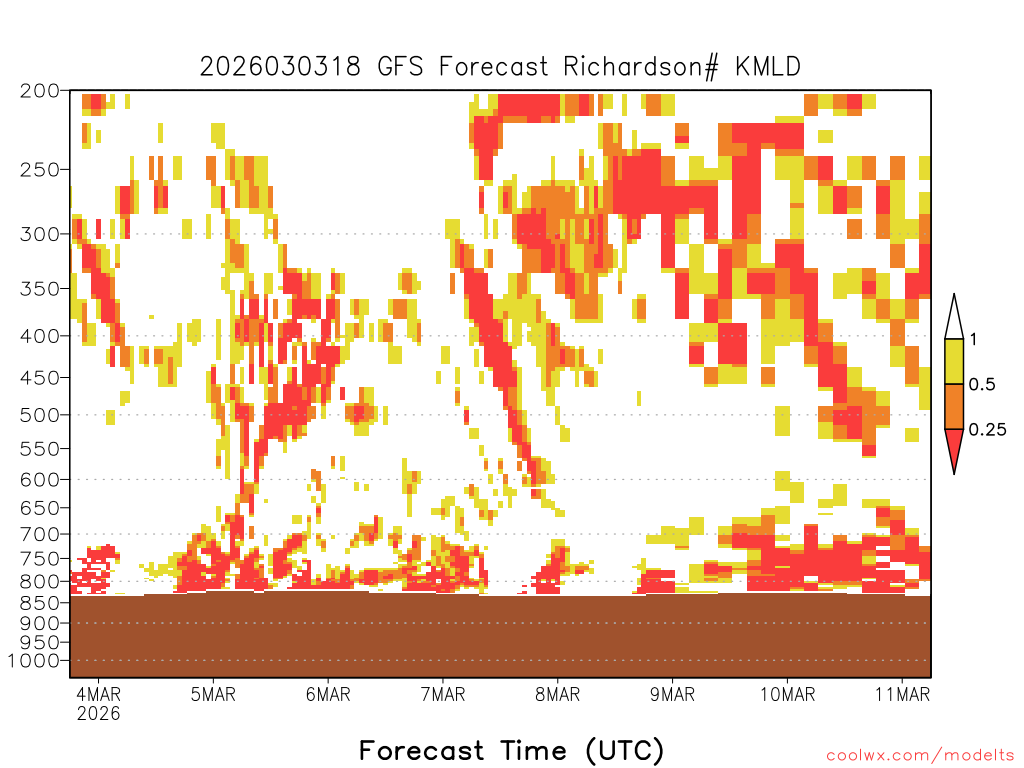 2026030318 GFS Forecast Richardson# KMLD

200
250
300
350
400
450
500
550
600
650
700
750
800
850
900
950
1000

1
0.5
0.25

4MAR
2026
5MAR
6MAR
7MAR
8MAR
9MAR
10MAR
11MAR

Forecast Time (UTC)

coolwx.com/modelts